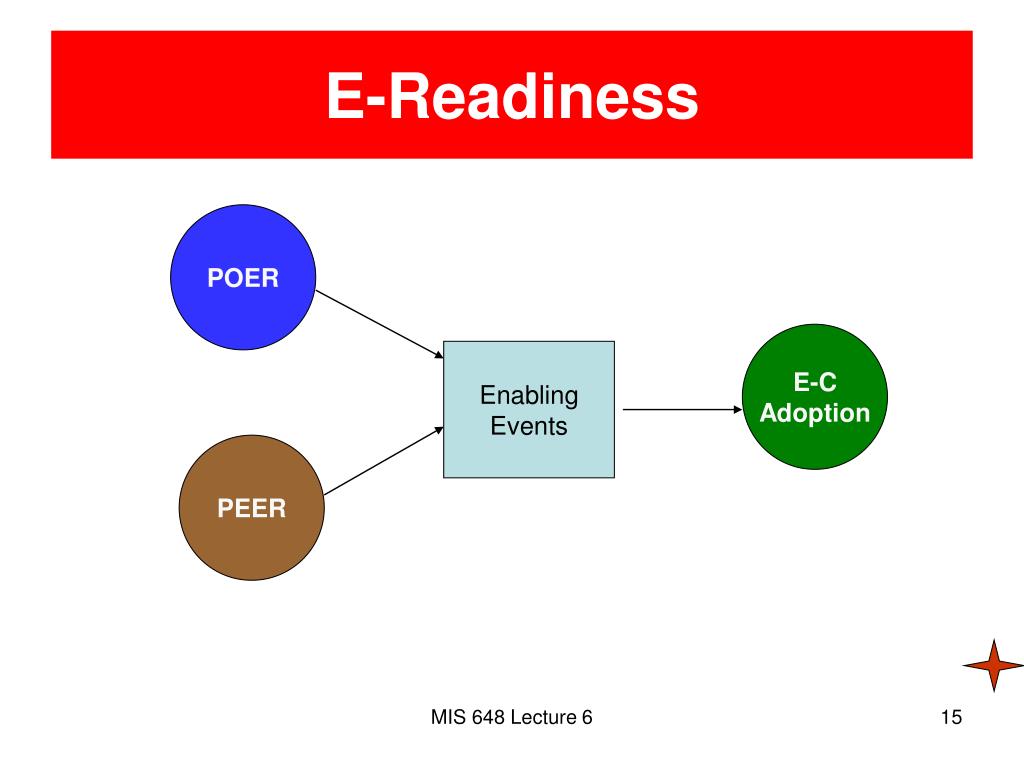 E-Readiness

POER

PEER

Enabling Events

E-C Adoption

MIS 648 Lecture 6

15